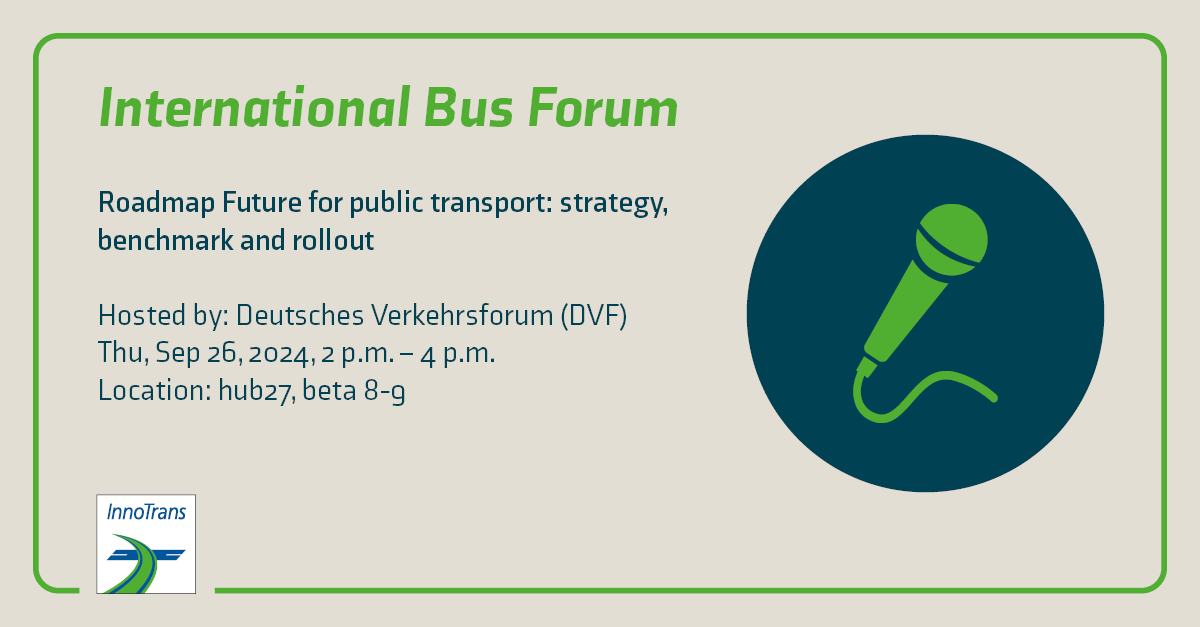 International Bus Forum

Roadmap Future for public transport: strategy, benchmark and rollout

Hosted by: Deutsches Verkehrsforum (DVF)
Thu, Sep 26, 2024, 2 p.m. – 4 p.m.
Location: hub27, beta 8-9

InnoTrans